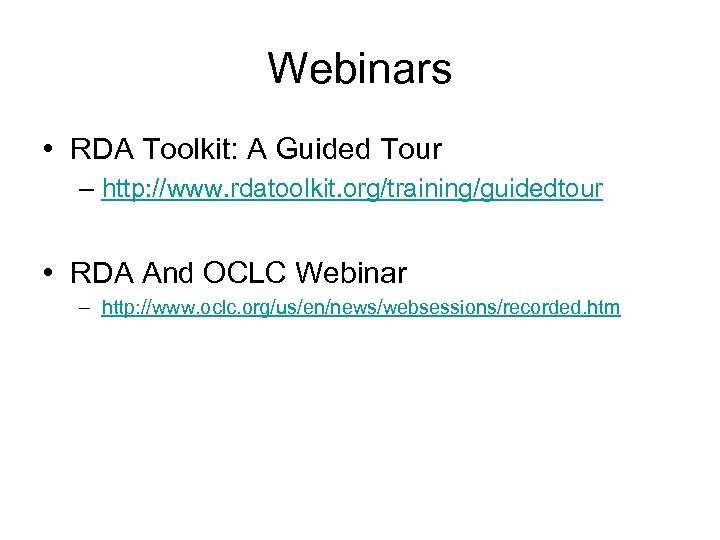 Webinars

• RDA Toolkit: A Guided Tour
– http://www.rdatoolkit.org/training/guidedtour

• RDA And OCLC Webinar
– http://www.oclc.org/us/en/news/websessions/recorded.htm